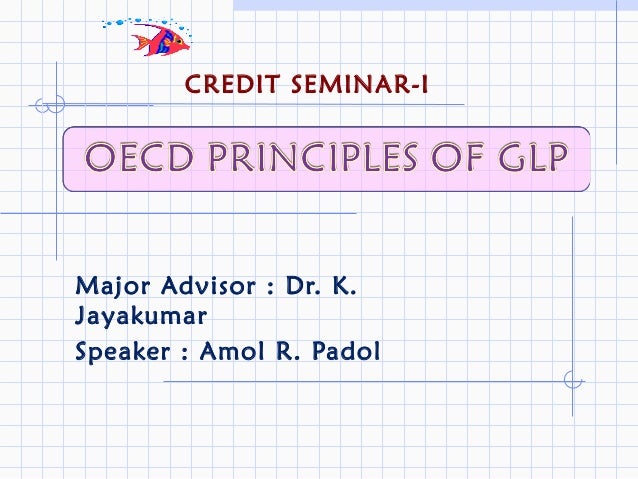 CREDIT SEMINAR-I

OECD PRINCIPLES OF GLP

Major Advisor : Dr. K. Jayakumar

Speaker : Amol R. Padol